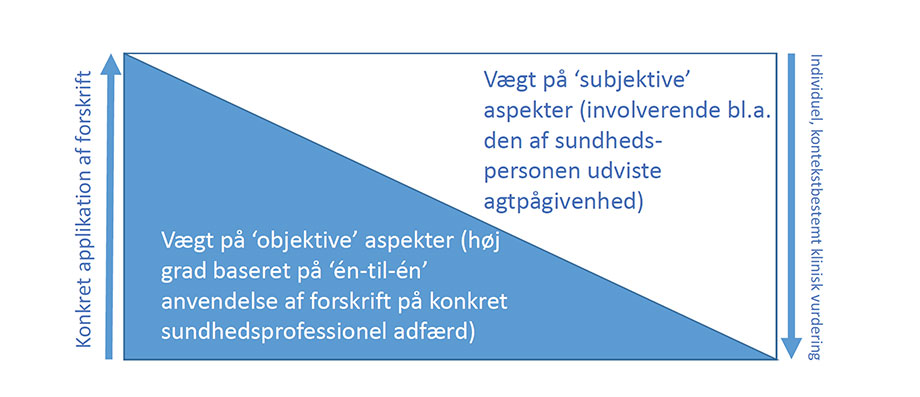 Konkret applikation af forskrift

Vægt på 'subjektive' aspekter (involverende bl.a. den af sundhedspersonen udviste agtpågivenhed)

Vægt på 'objektive' aspekter (høj grad baseret på 'én-til-én' anvendelse af forskrift på konkret sundhedsprofessionel adfærd)

Individuel, kontekstbestemt klinisk vurdering